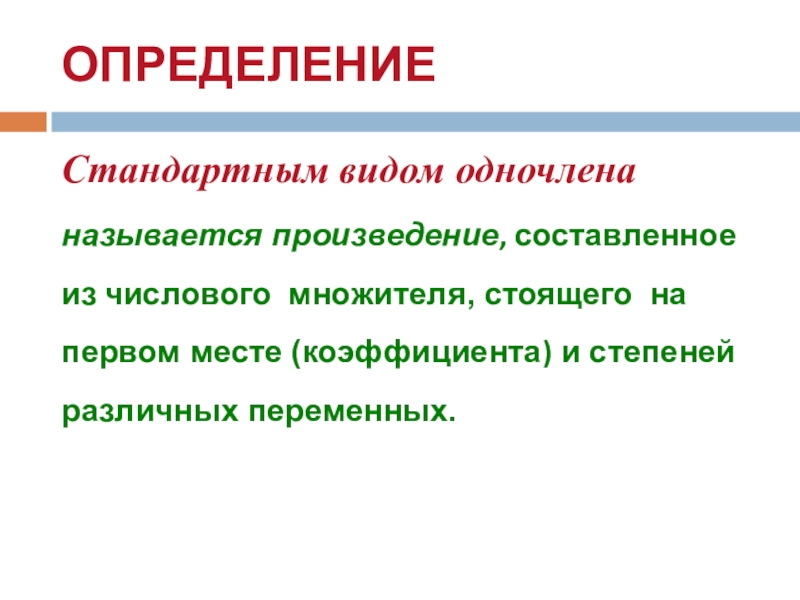 ОПРЕДЕЛЕНИЕ

Стандартным видом одночлена называется произведение, составленное из числового множителя, стоящего на первом месте (коэффициента) и степеней различных переменных.